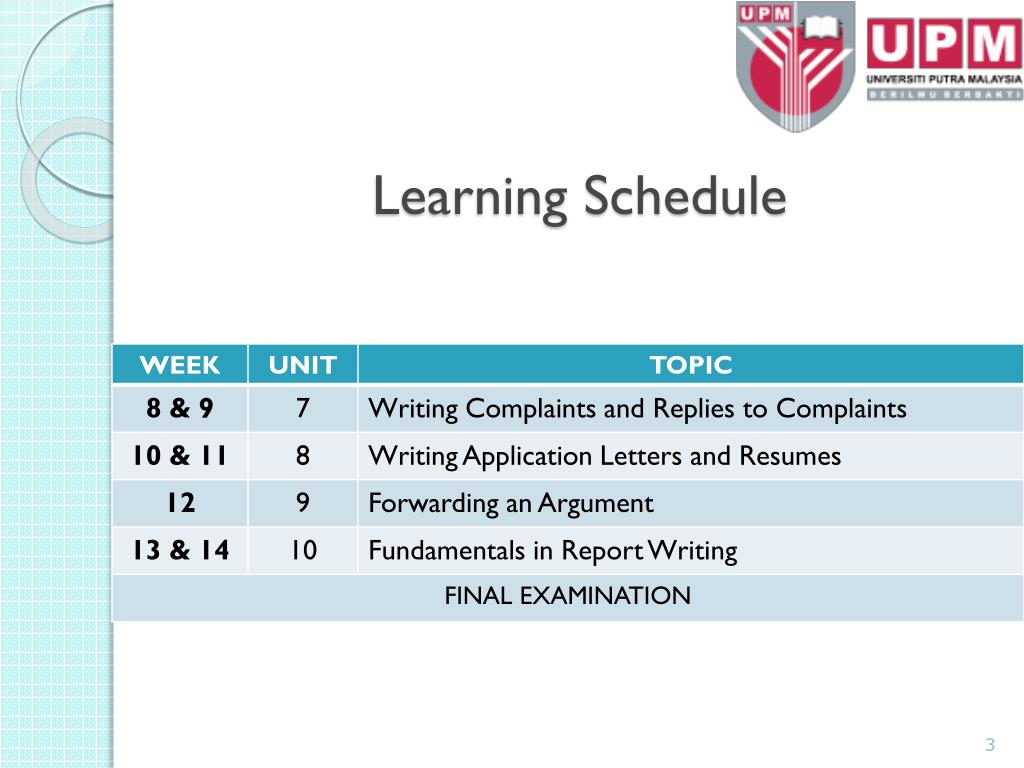 UPM

UPM
UNIVERSITI PUTRA MALAYSIA
BERILMU BERBAKTI

Learning Schedule

| WEEK | UNIT | TOPIC |
|---|---|---|
| 8 & 9 | 7 | Writing Complaints and Replies to Complaints |
| 10 & 11 | 8 | Writing Application Letters and Resumes |
| 12 | 9 | Forwarding an Argument |
| 13 & 14 | 10 | Fundamentals in Report Writing |
| FINAL EXAMINATION | | |

3